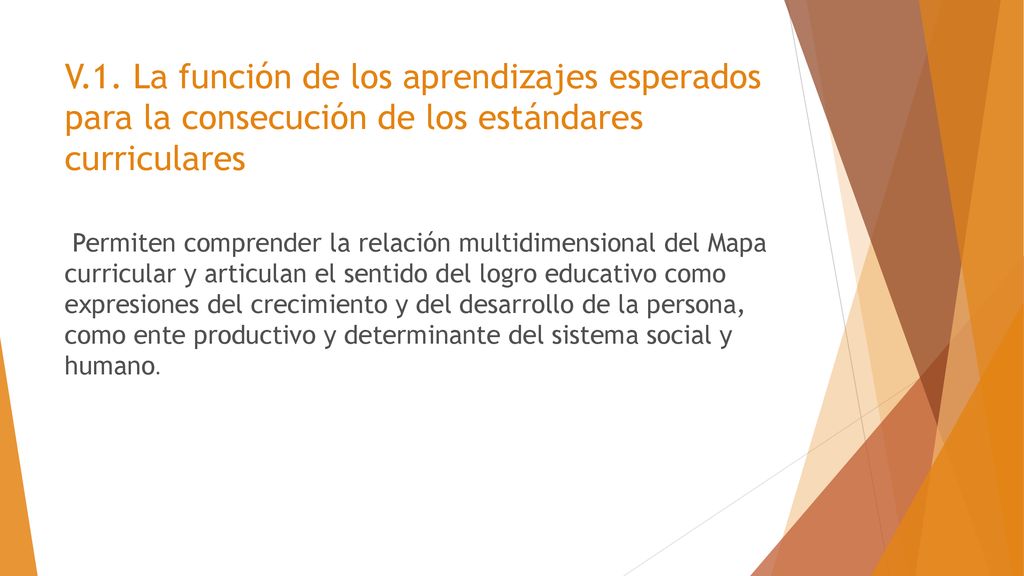 V.1. La función de los aprendizajes esperados para la consecución de los estándares curriculares

Permiten comprender la relación multidimensional del Mapa curricular y articulan el sentido del logro educativo como expresiones del crecimiento y del desarrollo de la persona, como ente productivo y determinante del sistema social y humano.